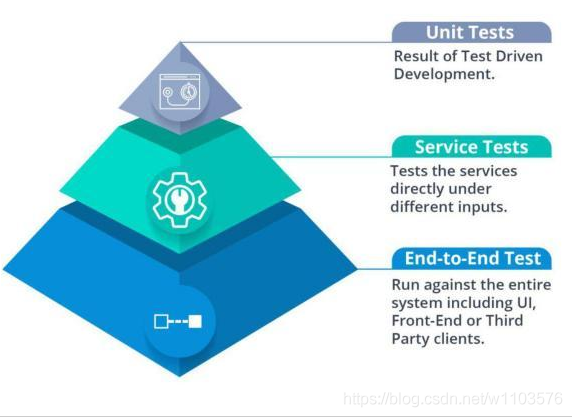 Unit Tests
Result of Test Driven Development.

Service Tests
Tests the services directly under different inputs.

End-to-End Test
Run against the entire system including UI, Front-End or Third Party clients.

https://blog.csdn.net/w1103576